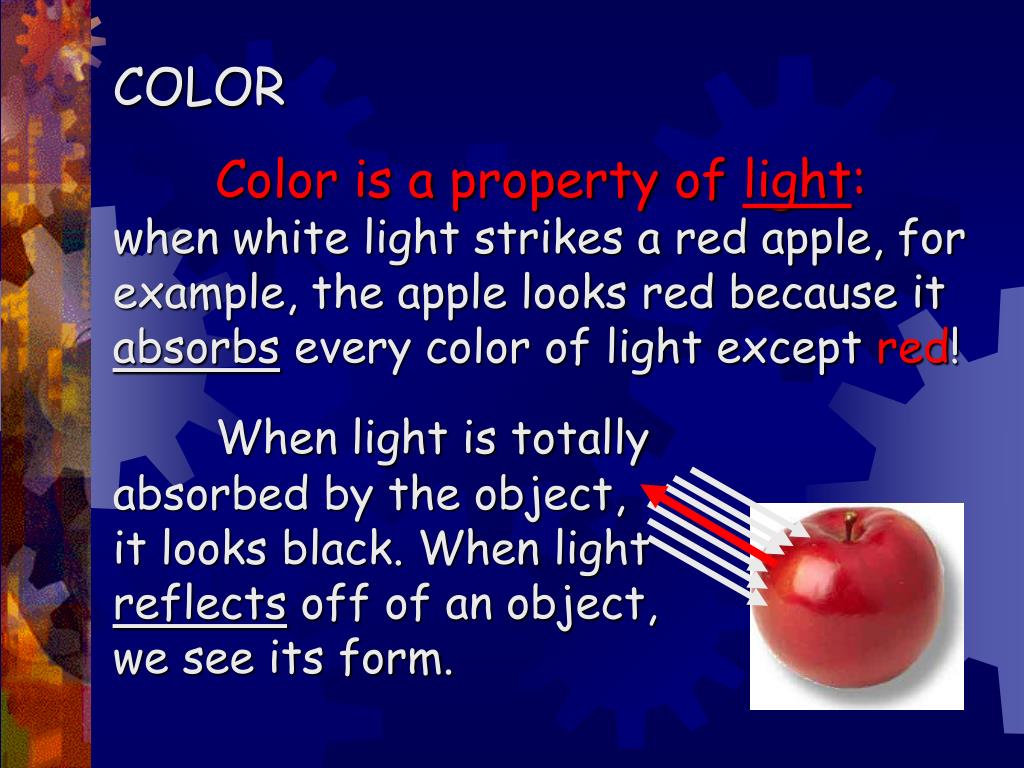 COLOR

Color is a property of light: when white light strikes a red apple, for example, the apple looks red because it absorbs every color of light except red!

When light is totally absorbed by the object, it looks black. When light reflects off of an object, we see its form.